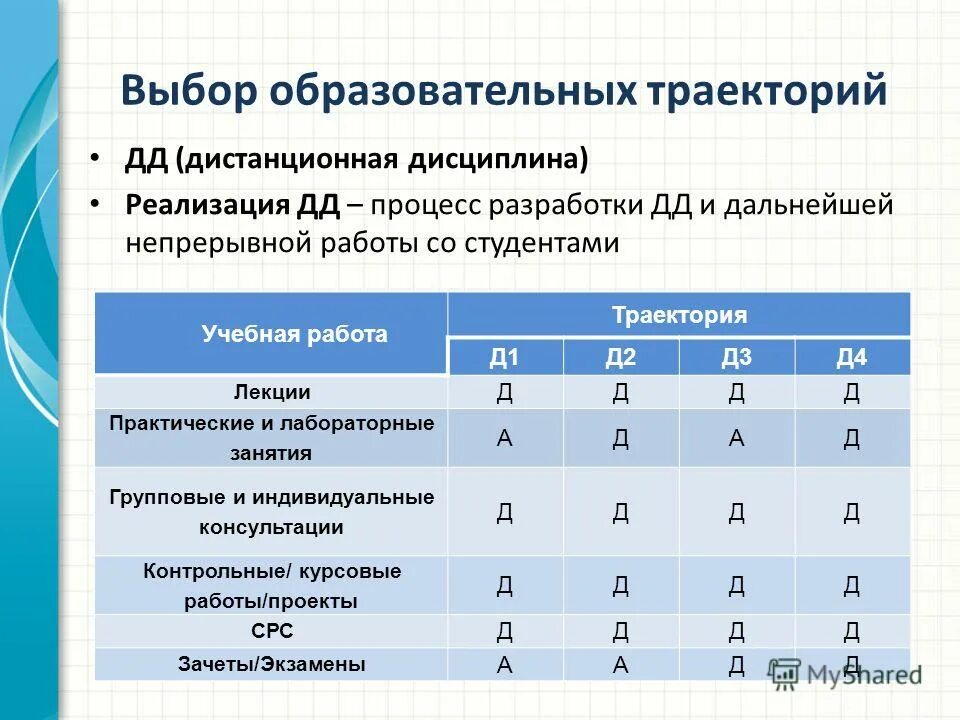 Выбор образовательных траекторий

• ДД (дистанционная дисциплина)
• Реализация ДД – процесс разработки ДД и дальнейшей непрерывной работы со студентами

| Учебная работа | Траектория | | | |
|---|---|---|---|---|
| | Д1 | Д2 | Д3 | Д4 |
| Лекции | Д | Д | Д | Д |
| Практические и лабораторные занятия | А | Д | А | Д |
| Групповые и индивидуальные консультации | Д | Д | Д | Д |
| Контрольные/ курсовые работы/проекты | Д | Д | Д | Д |
| СРС | Д | Д | Д | Д |
| Зачеты/Экзамены | А | А | Д | Д |

MyShared